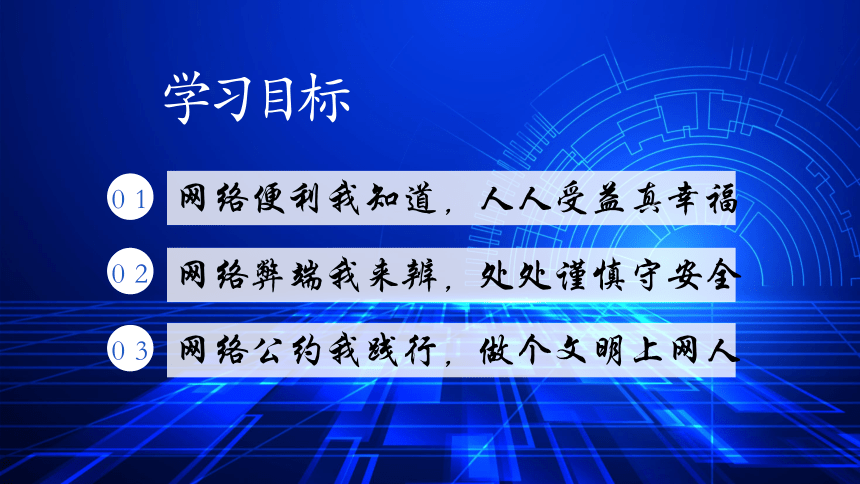 学习目标

01 网络便利我知道，人人受益真幸福

02 网络弊端我来辨，处处谨慎守安全

03 网络公约我践行，做个文明上网人